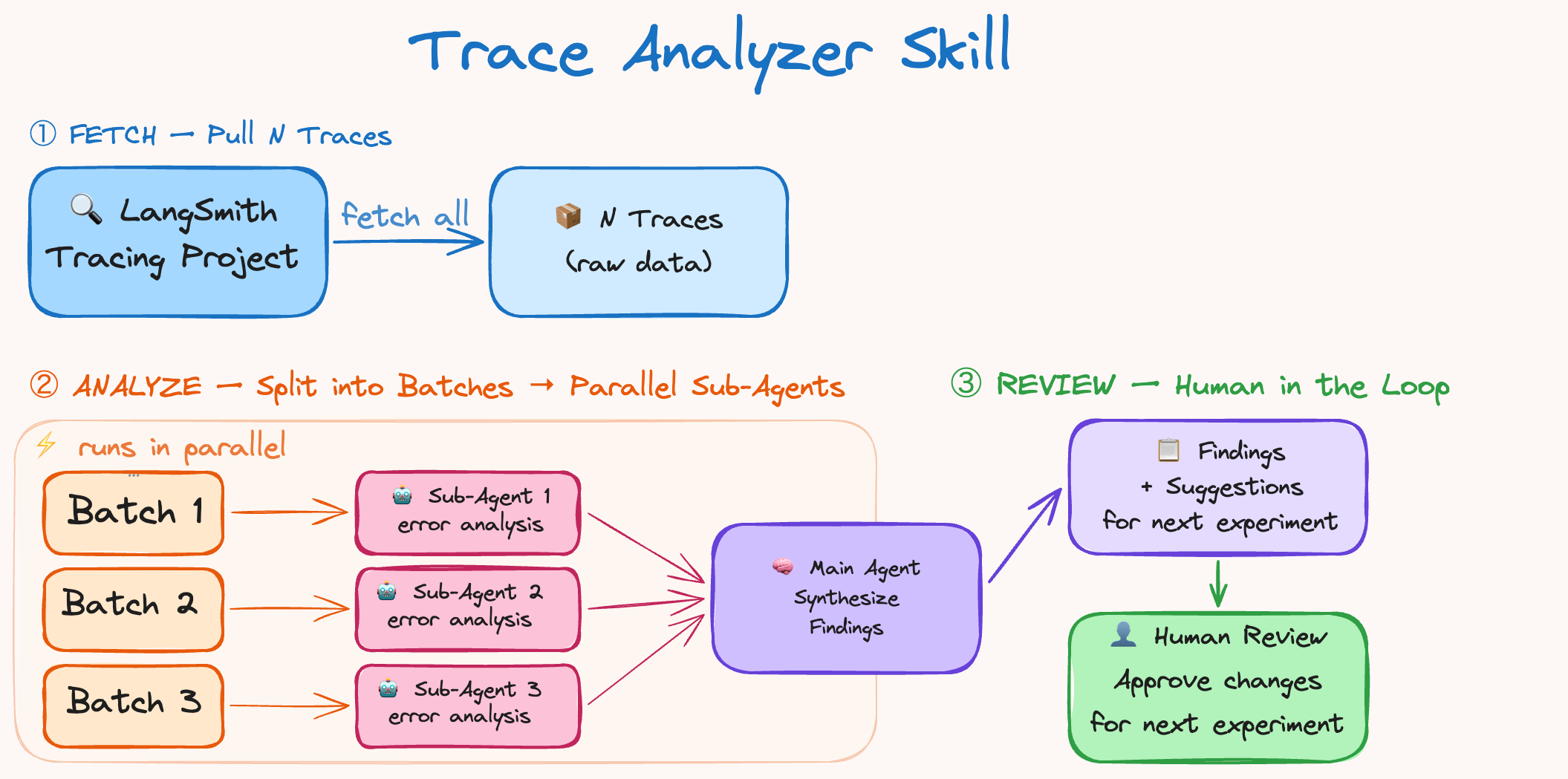 Trace Analyzer Skill

① FETCH — Pull N Traces

🔍 LangSmith Tracing Project

fetch all

📦 N Traces (raw data)

② ANALYZE — Split into Batches → Parallel Sub-Agents

⚡ runs in parallel

Batch 1

Batch 2

Batch 3

🤖 Sub-Agent 1 error analysis

🤖 Sub-Agent 2 error analysis

🤖 Sub-Agent 3 error analysis

🧠 Main Agent Synthesize Findings

③ REVIEW — Human in the Loop

📋 Findings + Suggestions for next experiment

👤 Human Review Approve changes for next experiment